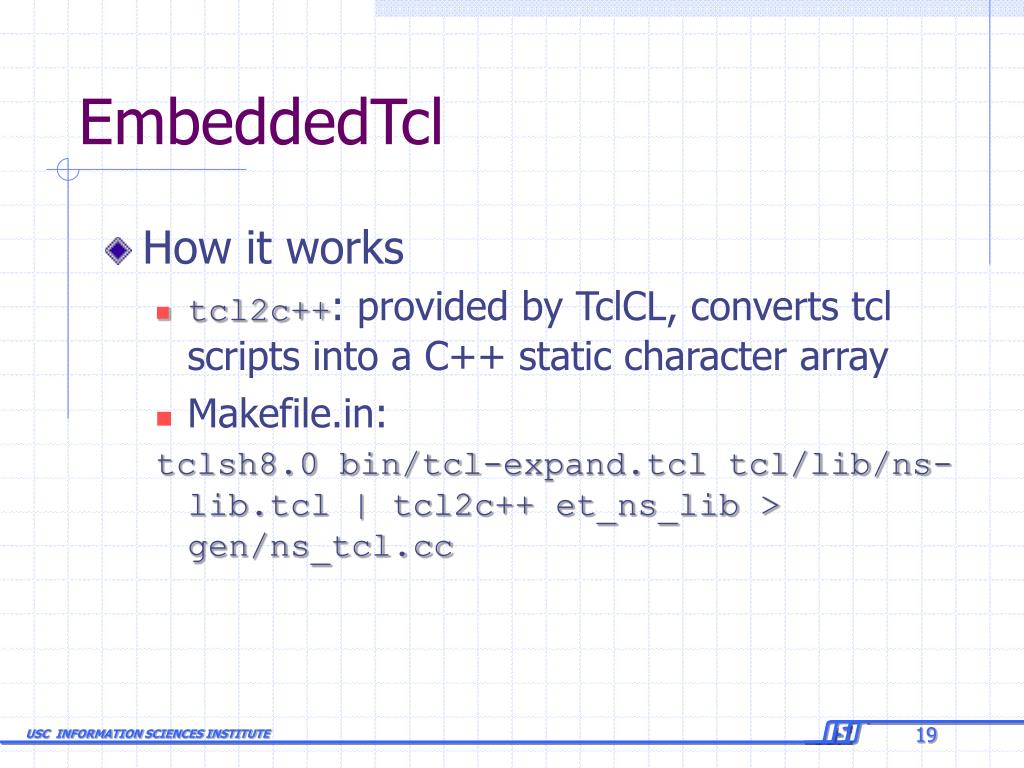 EmbeddedTcl

How it works

tcl2c++: provided by TclCL, converts tcl scripts into a C++ static character array

Makefile.in:

tclsh8.0 bin/tcl-expand.tcl tcl/lib/ns-lib.tcl | tcl2c++ et_ns_lib > gen/ns_tcl.cc

USC INFORMATION SCIENCES INSTITUTE

ISI

19